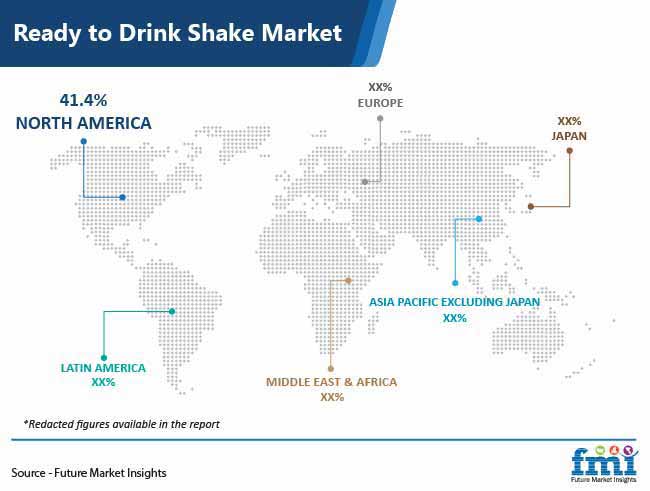 Ready to Drink Shake Market

41.4%
NORTH AMERICA

XX%
EUROPE

XX%
JAPAN

ASIA PACIFIC EXCLUDING JAPAN
XX%

LATIN AMERICA
XX%

MIDDLE EAST & AFRICA
XX%

*Redacted figures available in the report

Source - Future Market Insights

fmi
Future Market Insights